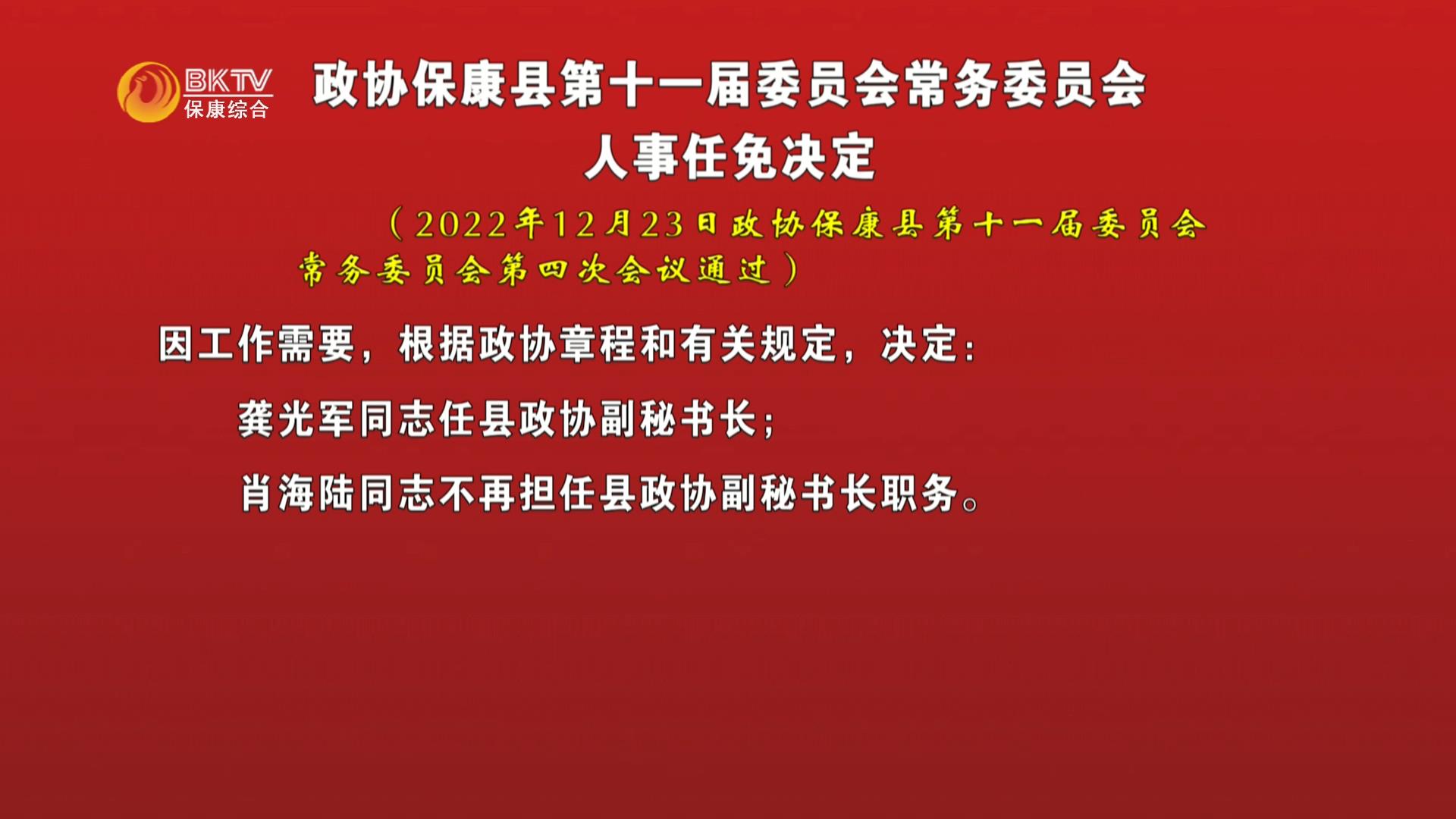 BKTV
保康综合

政协保康县第十一届委员会常务委员会
人事任免决定

（2022年12月23日政协保康县第十一届委员会常务委员会第四次会议通过）

因工作需要，根据政协章程和有关规定，决定：

龚光军同志任县政协副秘书长；

肖海陆同志不再担任县政协副秘书长职务。